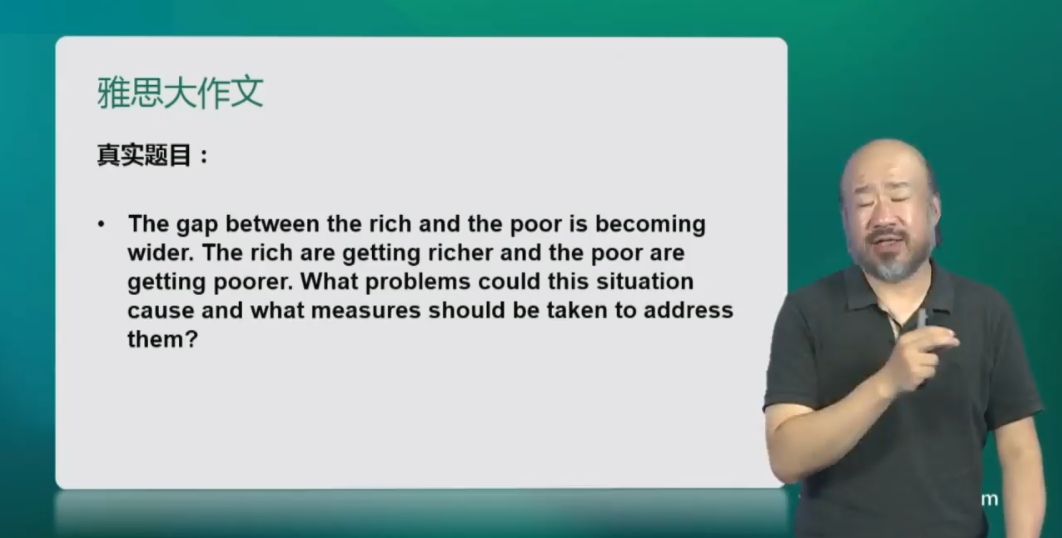 雅思大作文

真实题目：

• The gap between the rich and the poor is becoming wider. The rich are getting richer and the poor are getting poorer. What problems could this situation cause and what measures should be taken to address them?

m